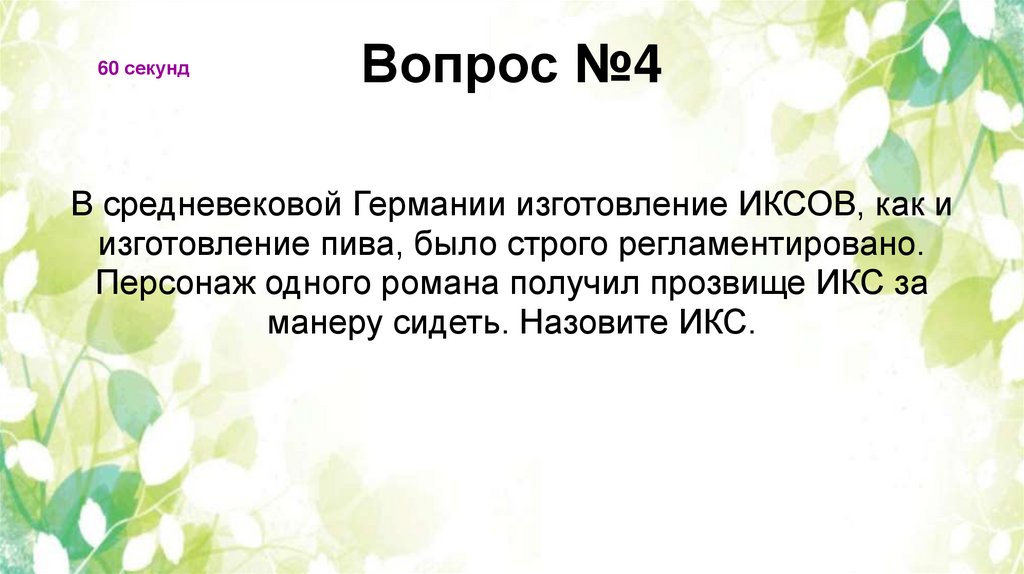 60 секунд

Вопрос №4

В средневековой Германии изготовление ИКСОВ, как и изготовление пива, было строго регламентировано. Персонаж одного романа получил прозвище ИКС за манеру сидеть. Назовите ИКС.